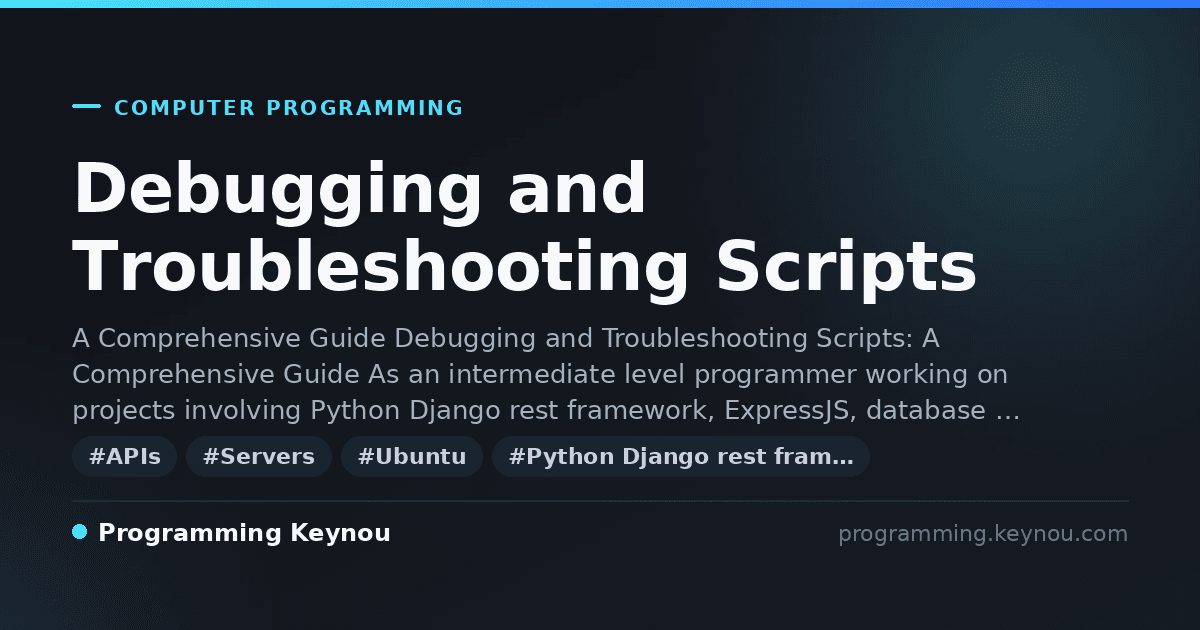 COMPUTER PROGRAMMING

Debugging and Troubleshooting Scripts

A Comprehensive Guide Debugging and Troubleshooting Scripts: A Comprehensive Guide As an intermediate level programmer working on projects involving Python Django rest framework, ExpressJS, database …

#APIs #Servers #Ubuntu #Python Django rest fram…

Programming Keynou

programming.keynou.com